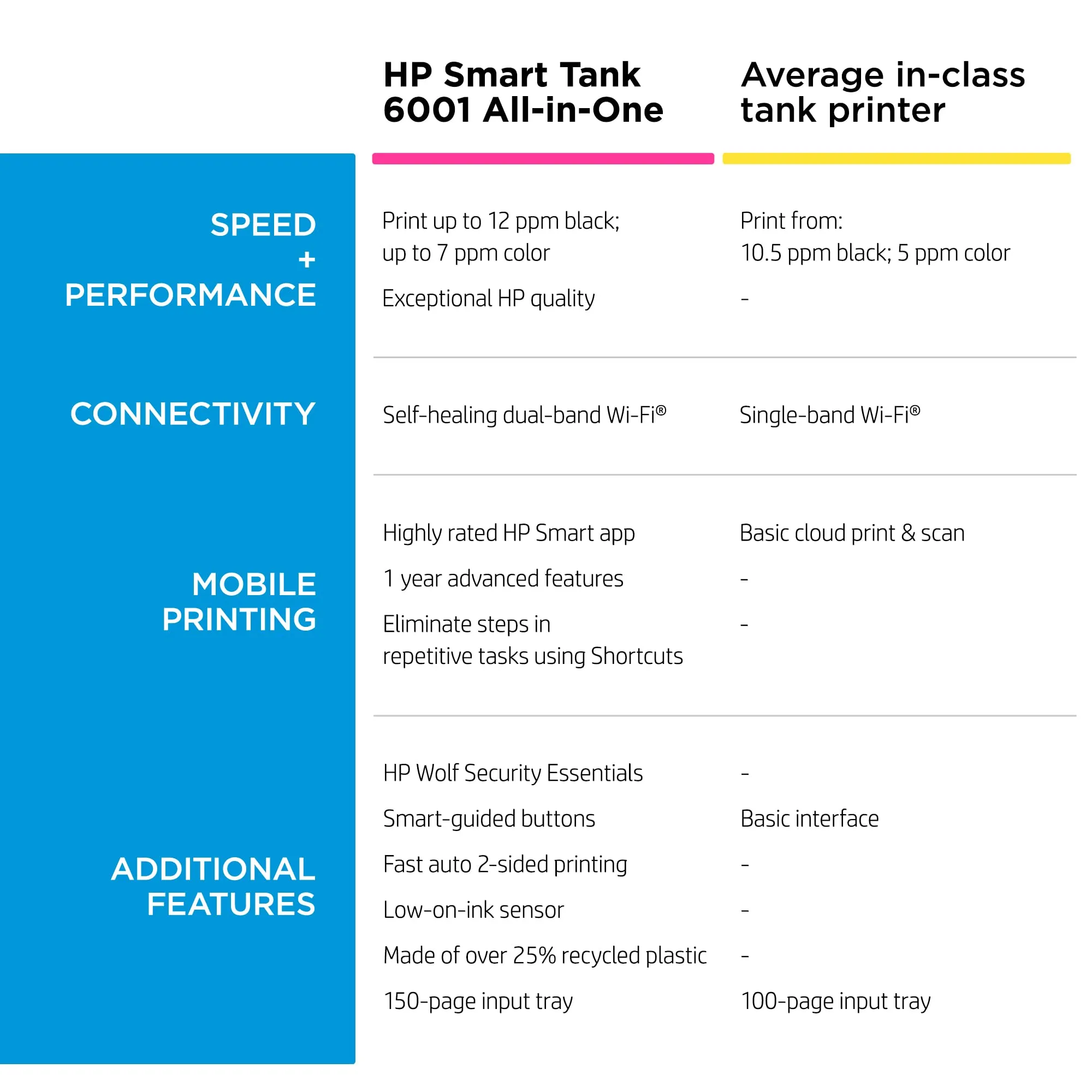 | | HP Smart Tank 6001 All-in-One | Average in-class tank printer |
|---|---|---|
| SPEED + PERFORMANCE | Print up to 12 ppm black; up to 7 ppm color | Print from: 10.5 ppm black; 5 ppm color |
| | Exceptional HP quality | - |
| CONNECTIVITY | Self-healing dual-band Wi-Fi® | Single-band Wi-Fi® |
| MOBILE PRINTING | Highly rated HP Smart app | Basic cloud print & scan |
| | 1 year advanced features | - |
| | Eliminate steps in repetitive tasks using Shortcuts | - |
| ADDITIONAL FEATURES | HP Wolf Security Essentials | - |
| | Smart-guided buttons | Basic interface |
| | Fast auto 2-sided printing | - |
| | Low-on-ink sensor | - |
| | Made of over 25% recycled plastic | - |
| | 150-page input tray | 100-page input tray |